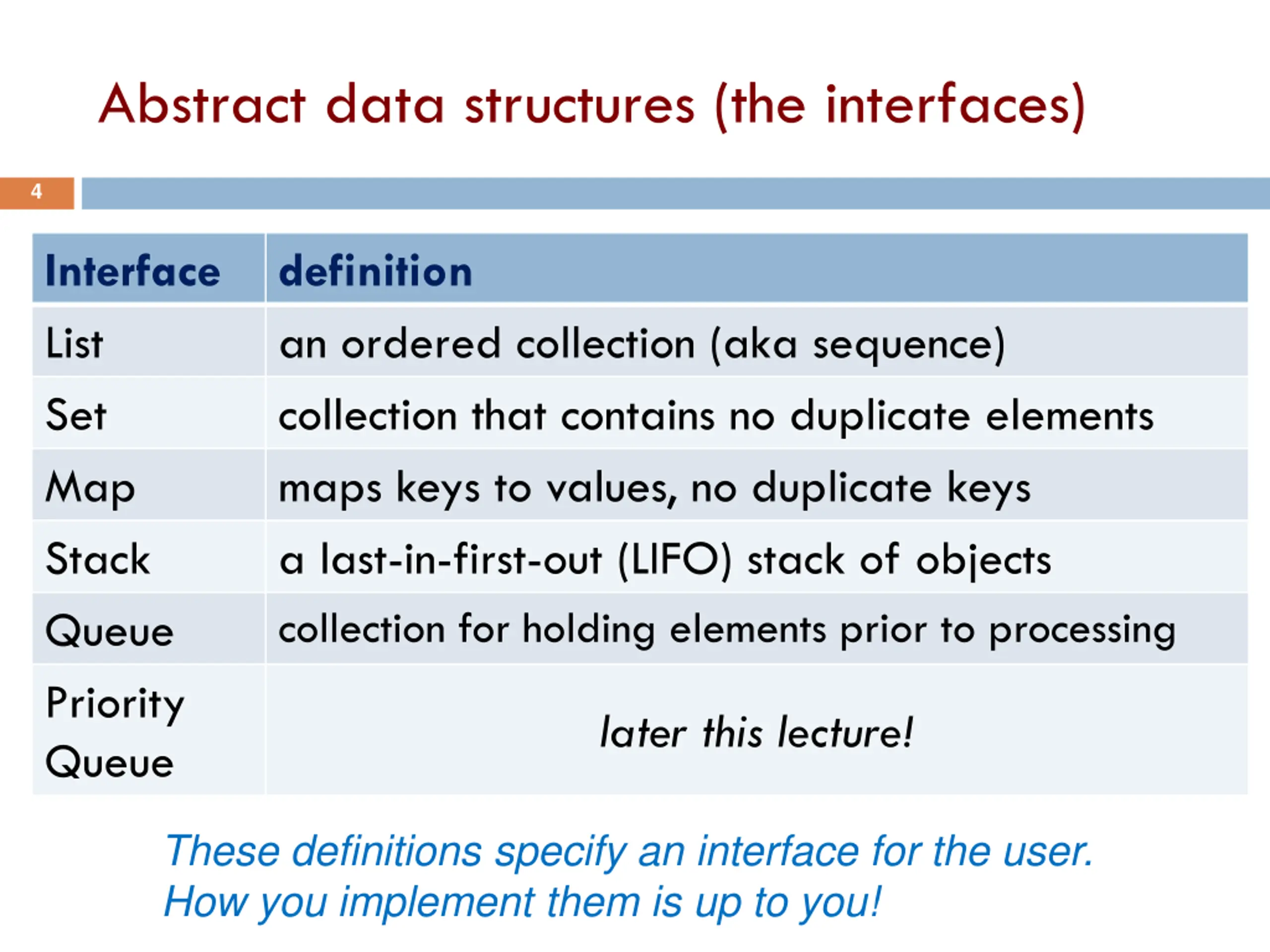 Abstract data structures (the interfaces)

4

| Interface | definition |
|---|---|
| List | an ordered collection (aka sequence) |
| Set | collection that contains no duplicate elements |
| Map | maps keys to values, no duplicate keys |
| Stack | a last-in-first-out (LIFO) stack of objects |
| Queue | collection for holding elements prior to processing |
| Priority Queue | later this lecture! |

These definitions specify an interface for the user.
How you implement them is up to you!